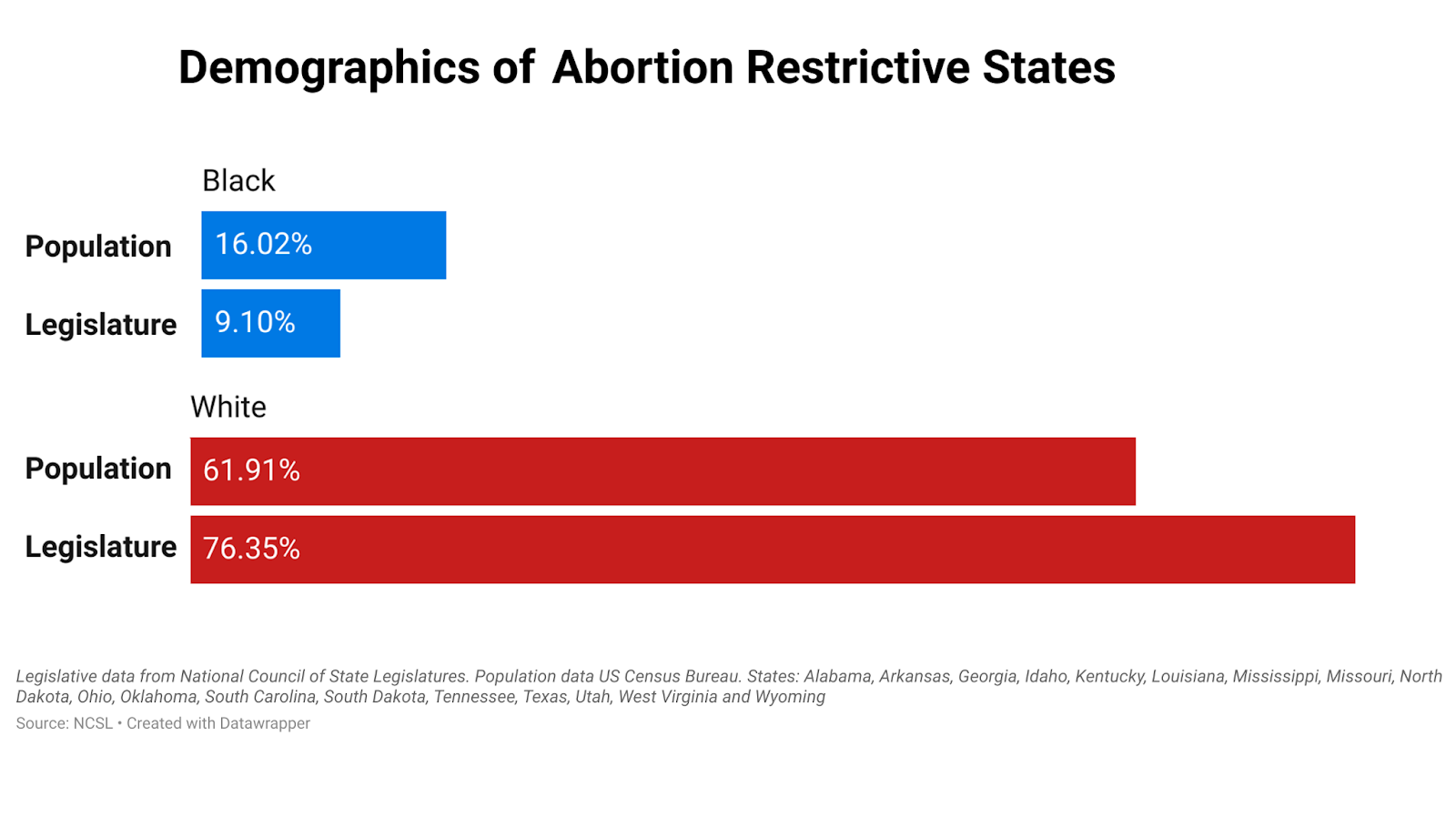 Demographics of Abortion Restrictive States

Black

Population 16.02%

Legislature 9.10%

White

Population 61.91%

Legislature 76.35%

Legislative data from National Council of State Legislatures. Population data US Census Bureau. States: Alabama, Arkansas, Georgia, Idaho, Kentucky, Louisiana, Mississippi, Missouri, North Dakota, Ohio, Oklahoma, South Carolina, South Dakota, Tennessee, Texas, Utah, West Virginia and Wyoming

Source: NCSL • Created with Datawrapper